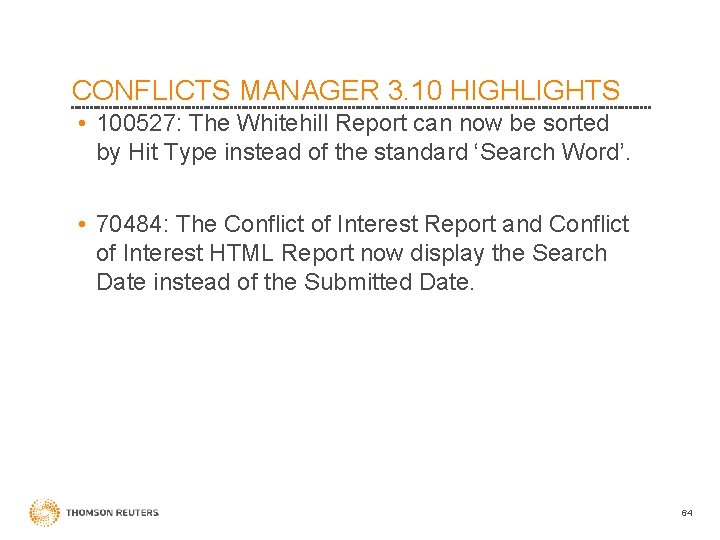 CONFLICTS MANAGER 3.10 HIGHLIGHTS

• 100527: The Whitehill Report can now be sorted by Hit Type instead of the standard ‘Search Word’.

• 70484: The Conflict of Interest Report and Conflict of Interest HTML Report now display the Search Date instead of the Submitted Date.

THOMSON REUTERS

64